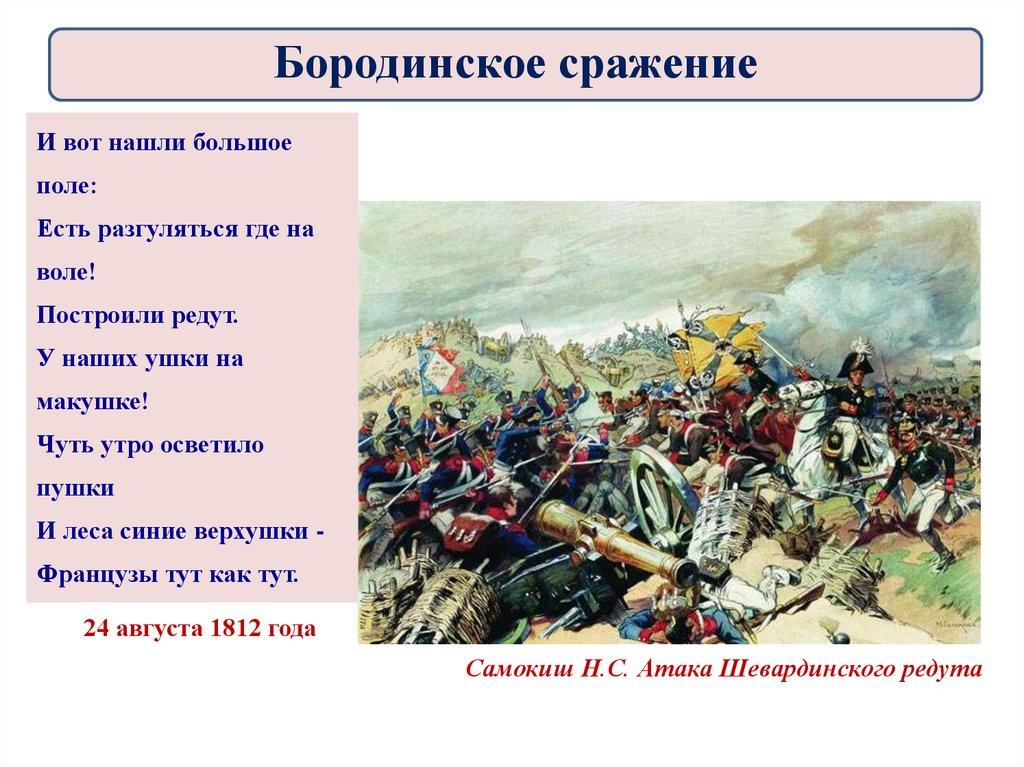 Бородинское сражение

И вот нашли большое поле:
Есть разгуляться где на воле!
Построили редут.
У наших ушки на макушке!
Чуть утро осветило пушки
И леса синие верхушки -
Французы тут как тут.

24 августа 1812 года

Самокиш Н.С. Атака Шевардинского редута